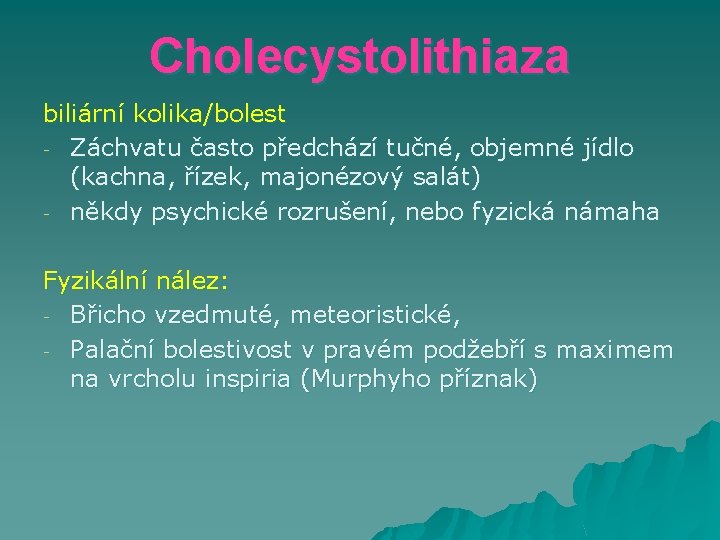 Cholecystolithiaza

biliární kolika/bolest

- Záchvatu často předchází tučné, objemné jídlo (kachna, řízek, majonézový salát)
- někdy psychické rozrušení, nebo fyzická námaha

Fyzikální nález:

- Břicho vzedmuté, meteoristické,
- Palační bolestivost v pravém podžebří s maximem na vrcholu inspiria (Murphyho příznak)